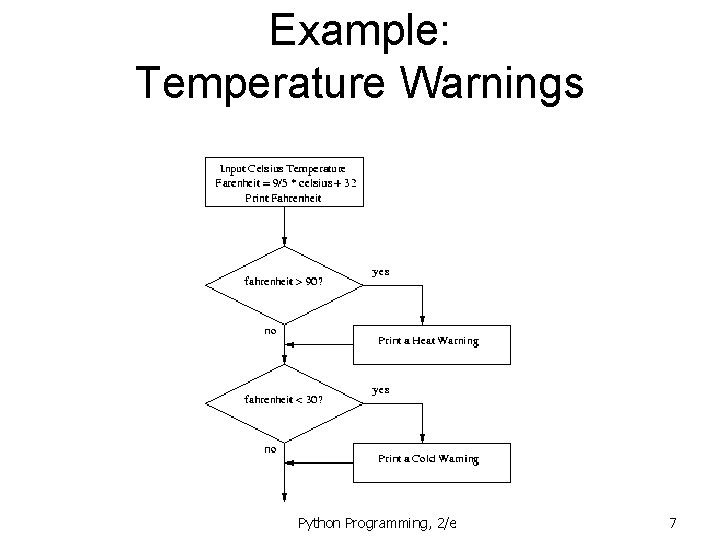 Example:
Temperature Warnings

Input Celsius Temperature
Farenheit = 9/5 * celsius + 32
Print Fahrenheit

fahrenheit > 90?

yes

no

Print a Heat Warning

fahrenheit < 30?

yes

no

Print a Cold Warning

Python Programming, 2/e

7